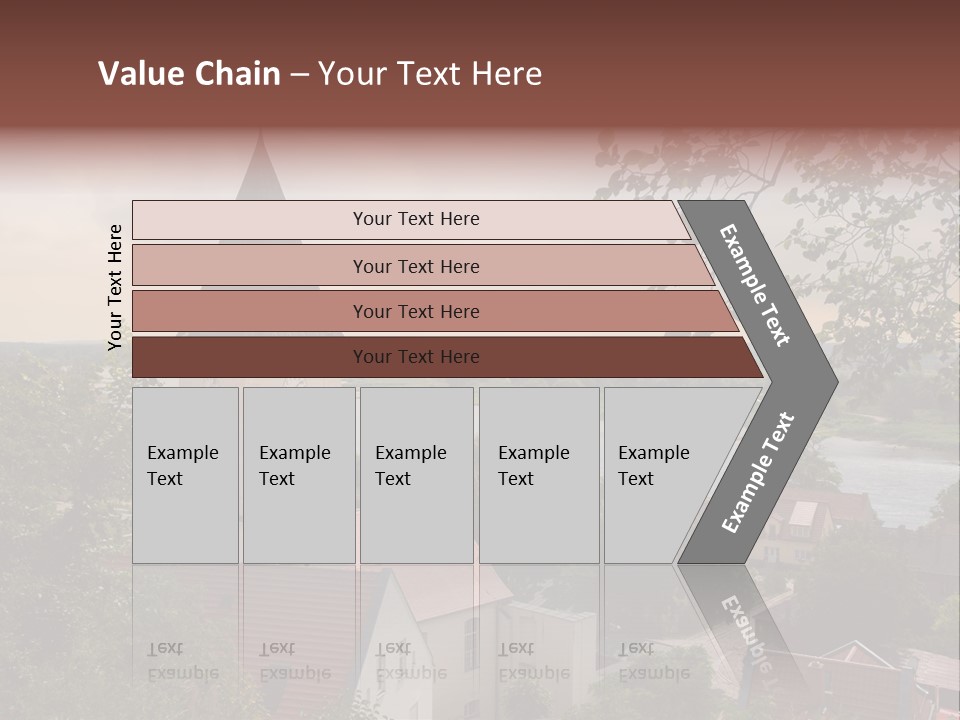 Value Chain – Your Text Here

Your Text Here

Your Text Here

Your Text Here

Your Text Here

Your Text Here

Example Text

Example Text

Example Text

Example Text

Example Text

Example Text

Example Text